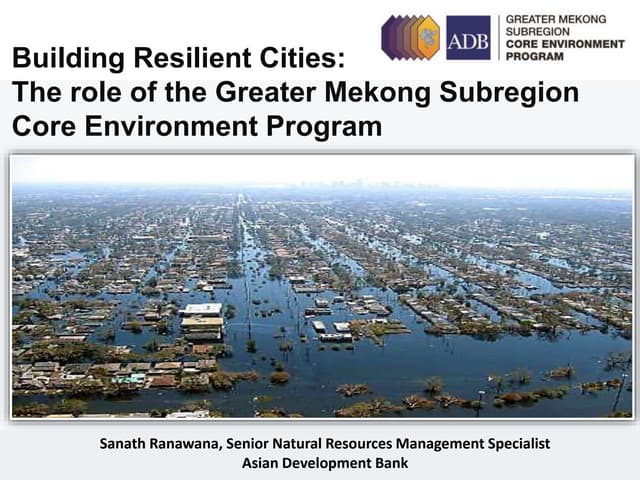 ADB

GREATER MEKONG SUBREGION
CORE ENVIRONMENT PROGRAM

Building Resilient Cities:
The role of the Greater Mekong Subregion Core Environment Program

Sanath Ranawana, Senior Natural Resources Management Specialist
Asian Development Bank